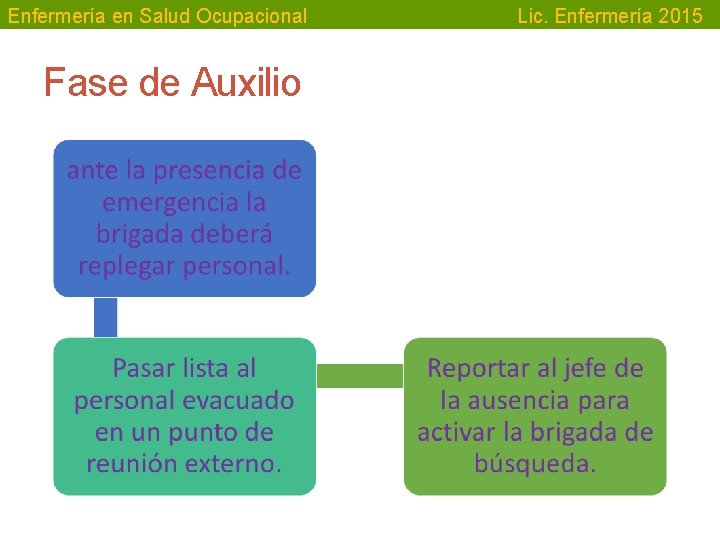 Enfermería en Salud Ocupacional

Lic. Enfermería 2015

Fase de Auxilio

ante la presencia de emergencia la brigada deberá replegar personal.

Pasar lista al personal evacuado en un punto de reunión externo.

Reportar al jefe de la ausencia para activar la brigada de búsqueda.